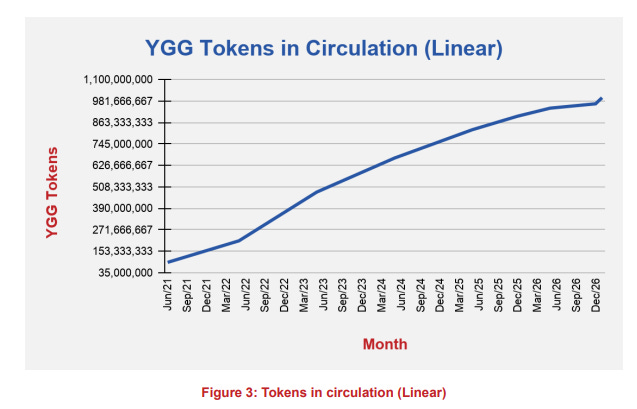 YGG Tokens in Circulation (Linear)

YGG Tokens

1,100,000,000
981,666,667
863,333,333
745,000,000
626,666,667
508,333,333
390,000,000
271,666,667
153,333,333
35,000,000

Jun/21 Sep/21 Dec/21 Mar/22 Jun/22 Sep/22 Dec/22 Mar/23 Jun/23 Sep/23 Dec/23 Mar/24 Jun/24 Sep/24 Dec/24 Mar/25 Jun/25 Sep/25 Dec/25 Mar/26 Jun/26 Sep/26 Dec/26

Month

Figure 3: Tokens in circulation (Linear)